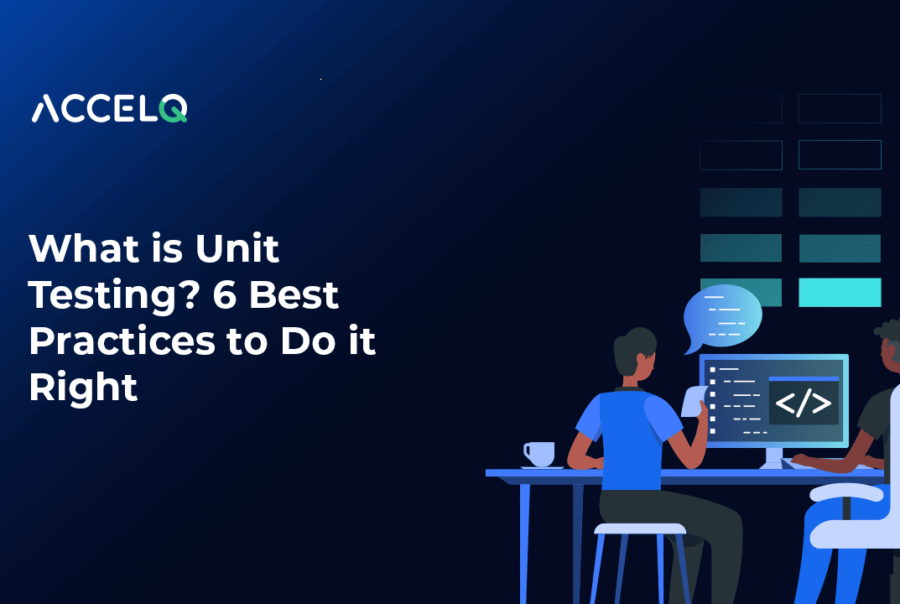 ACCELQ

What is Unit Testing? 6 Best Practices to Do it Right

</>